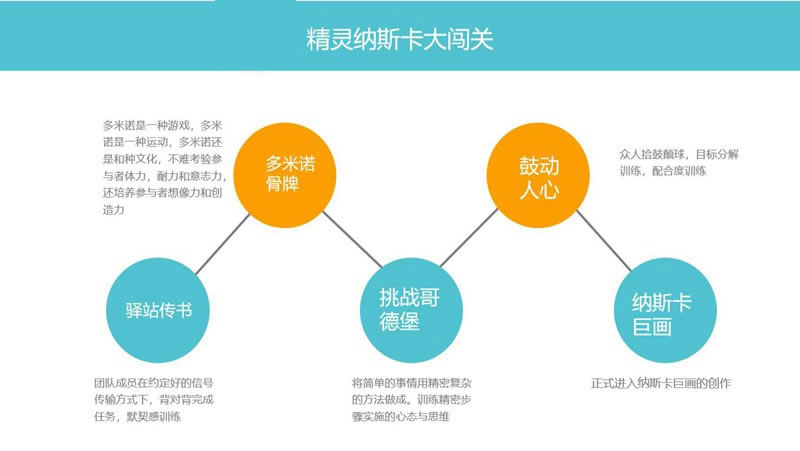 精灵纳斯卡大闯关

多米诺是一种游戏，多米诺是一种运动，多米诺还是和种文化，不难考验参与者体力，耐力和意志力，还培养参与者想像力和创造力

多米诺骨牌

鼓动人心

众人拾鼓颠球，目标分解训练，配合度训练

驿站传书

挑战哥德堡

纳斯卡巨画

团队成员在约定好的信号传输方式下，背对背完成任务，默契感训练

将简单的事情用精密复杂的方法做成。训练精密步骤实施的心态与思维

正式进入纳斯卡巨画的创作